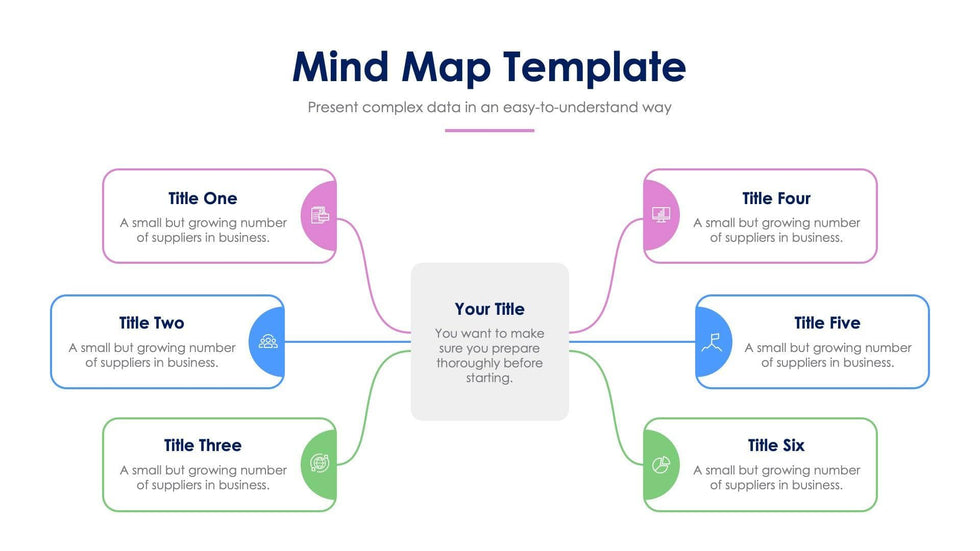 Mind Map Template

Present complex data in an easy-to-understand way

Title One
A small but growing number of suppliers in business.

Title Two
A small but growing number of suppliers in business.

Title Three
A small but growing number of suppliers in business.

Your Title
You want to make sure you prepare thoroughly before starting.

Title Four
A small but growing number of suppliers in business.

Title Five
A small but growing number of suppliers in business.

Title Six
A small but growing number of suppliers in business.